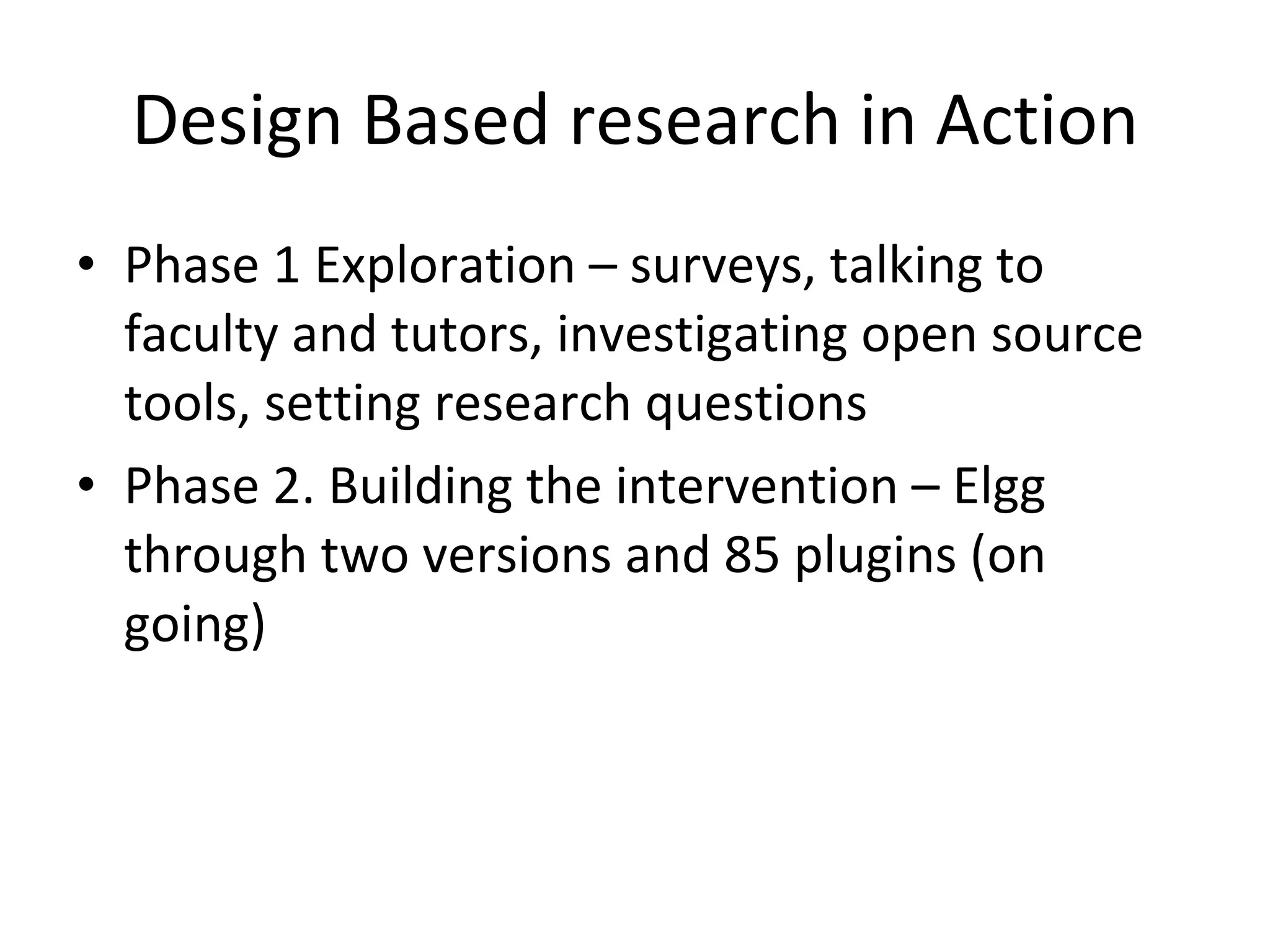 Design Based research in Action

• Phase 1 Exploration – surveys, talking to faculty and tutors, investigating open source tools, setting research questions
• Phase 2. Building the intervention – Elgg through two versions and 85 plugins (on going)